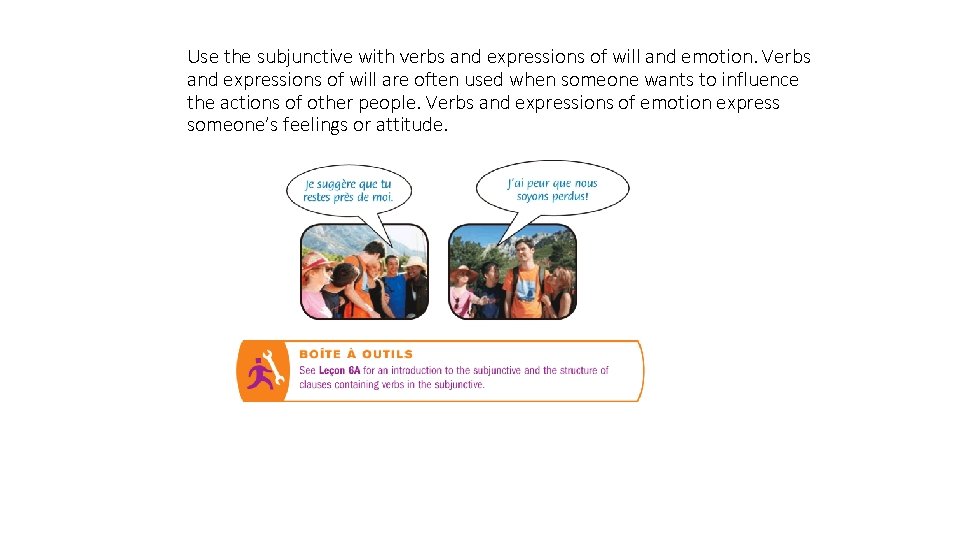 Use the subjunctive with verbs and expressions of will and emotion. Verbs and expressions of will are often used when someone wants to influence the actions of other people. Verbs and expressions of emotion express someone's feelings or attitude.

Je suggère que tu restes près de moi.

J'ai peur que nous soyons perdus!

BOÎTE À OUTILS

See Leçon 6A for an introduction to the subjunctive and the structure of clauses containing verbs in the subjunctive.